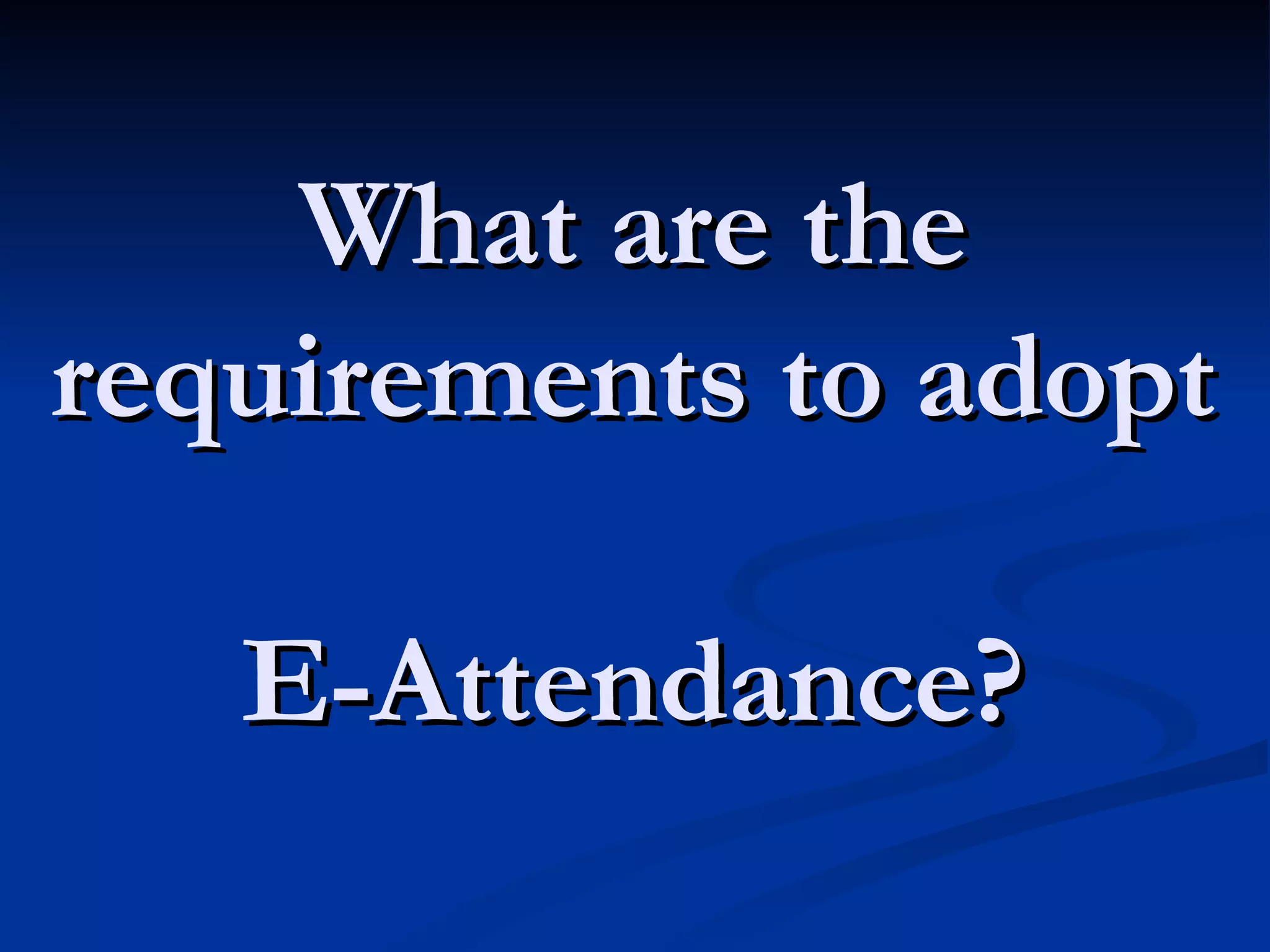 What are the requirements to adopt

E-Attendance?